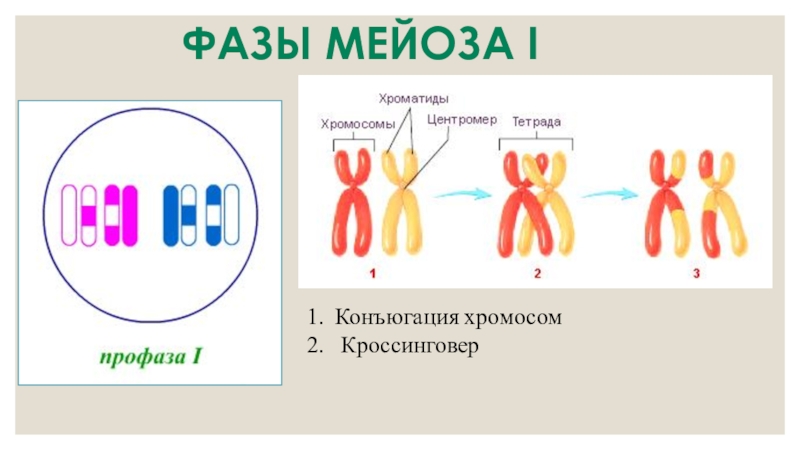 ФАЗЫ МЕЙОЗА I

профаза I

Хроматиды
Хромосомы
Центромер
Тетрада
1
2
3

1. Конъюгация хромосом
2. Кроссинговер